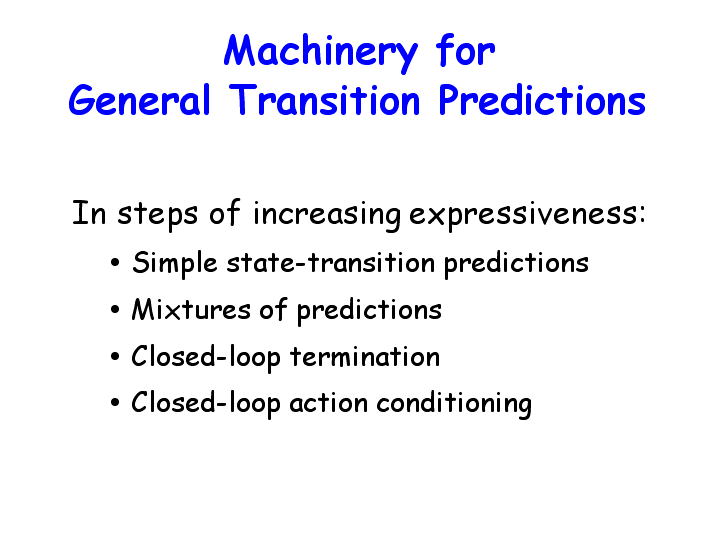 Machinery for
General Transition Predictions

In steps of increasing expressiveness:

• Simple state-transition predictions
• Mixtures of predictions
• Closed-loop termination
• Closed-loop action conditioning